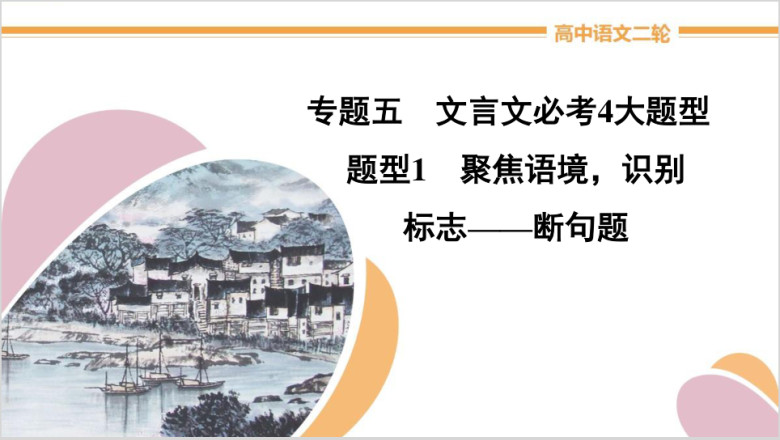 高中语文二轮

专题五　文言文必考4大题型

题型1　聚焦语境，识别标志——断句题